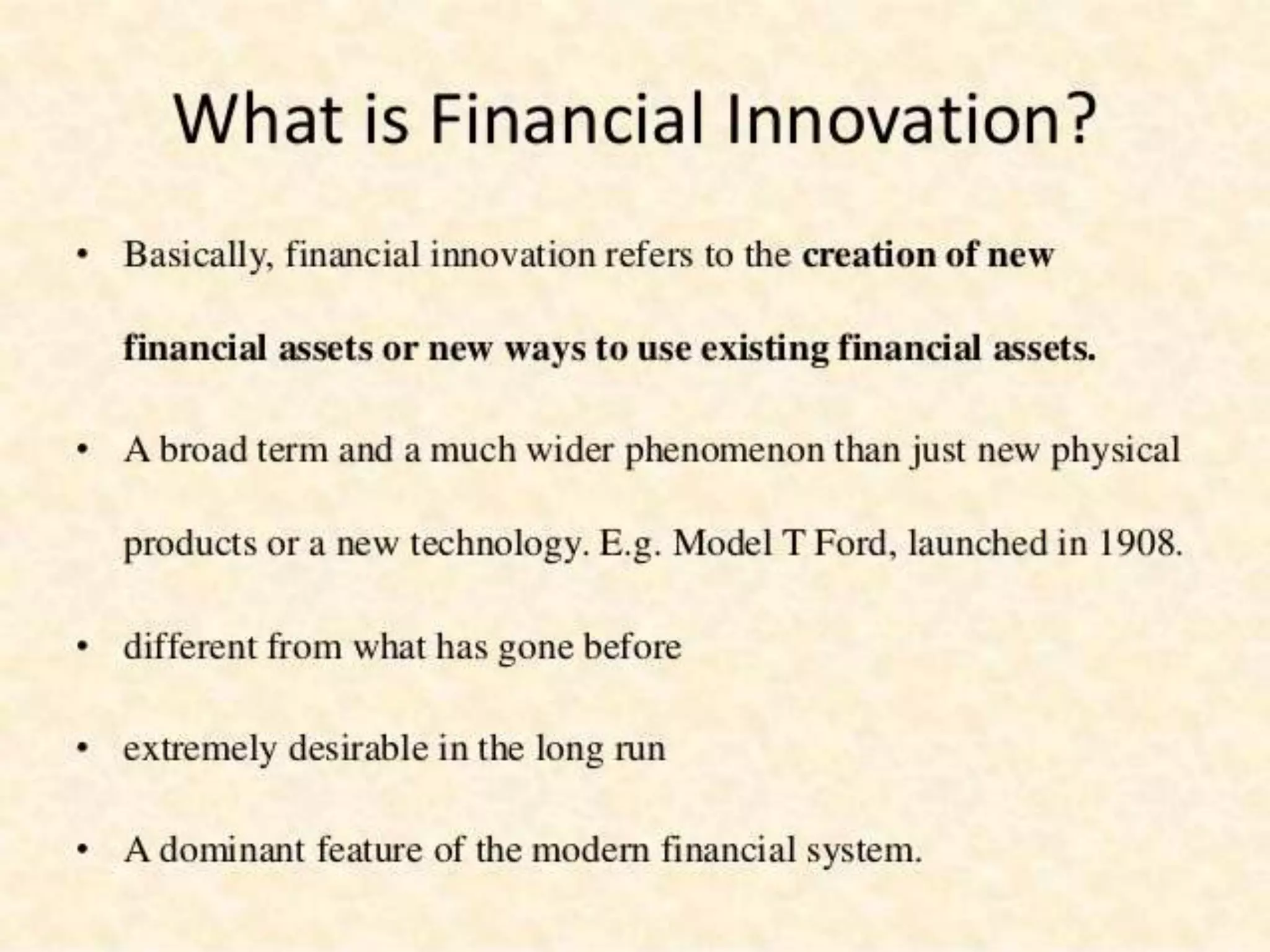 What is Financial Innovation?

• Basically, financial innovation refers to the creation of new financial assets or new ways to use existing financial assets.

• A broad term and a much wider phenomenon than just new physical products or a new technology. E.g. Model T Ford, launched in 1908.

• different from what has gone before

• extremely desirable in the long run

• A dominant feature of the modern financial system.